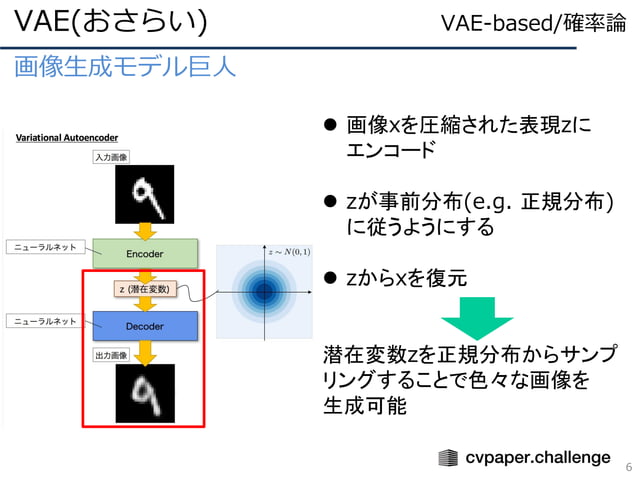 VAE(おさらい)

VAE-based/確率論

画像生成モデル巨人

Variational Autoencoder

入力画像

ニューラルネット

Encoder

z (潜在変数)

$z \sim N(0,1)$

ニューラルネット

Decoder

出力画像

● 画像xを圧縮された表現zにエンコード

● zが事前分布(e.g. 正規分布)に従うようにする

● zからxを復元

潜在変数zを正規分布からサンプリングすることで色々な画像を生成可能

cvpaper.challenge

6